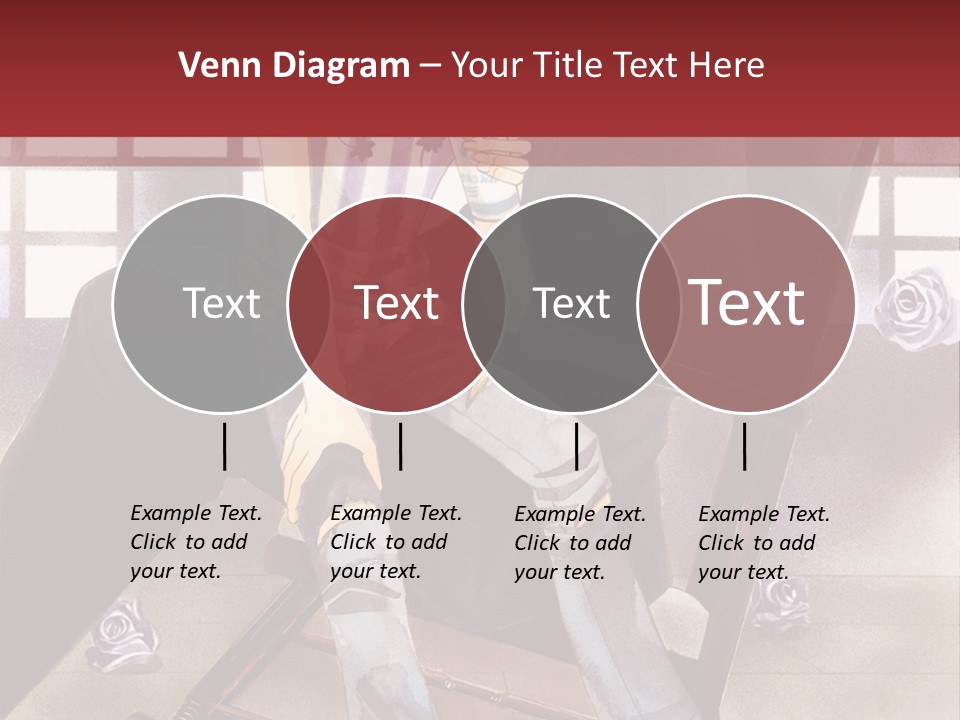 Venn Diagram – Your Title Text Here

Text

Text

Text

Text

Example Text. Click to add your text.

Example Text. Click to add your text.

Example Text. Click to add your text.

Example Text. Click to add your text.